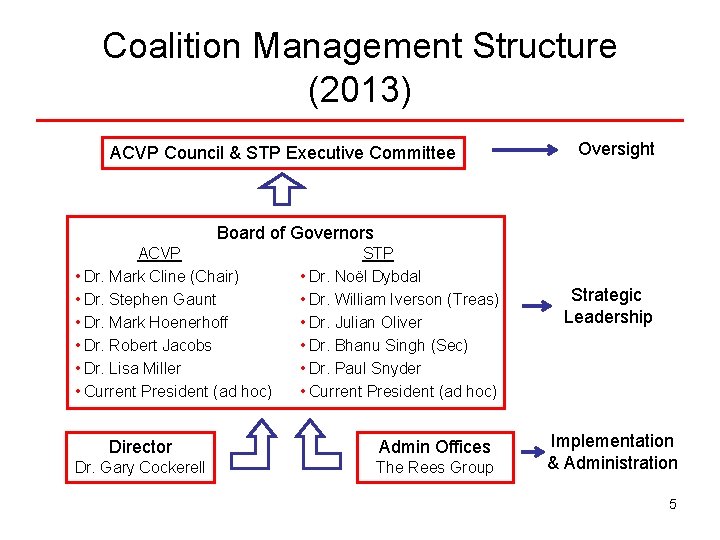 Coalition Management Structure (2013)

ACVP Council & STP Executive Committee

Oversight

Board of Governors

ACVP
• Dr. Mark Cline (Chair)
• Dr. Stephen Gaunt
• Dr. Mark Hoenerhoff
• Dr. Robert Jacobs
• Dr. Lisa Miller
• Current President (ad hoc)

STP
• Dr. Noël Dybdal
• Dr. William Iverson (Treas)
• Dr. Julian Oliver
• Dr. Bhanu Singh (Sec)
• Dr. Paul Snyder
• Current President (ad hoc)

Strategic Leadership

Director
Dr. Gary Cockerell

Admin Offices
The Rees Group

Implementation & Administration

5